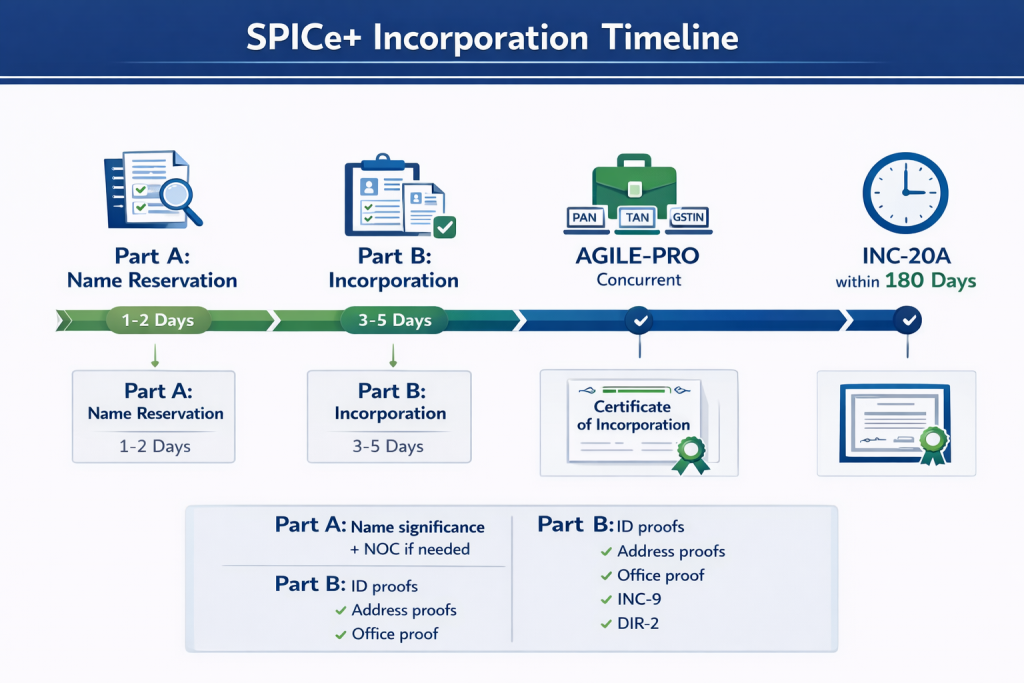 SPICe+ Incorporation Timeline

Part A:
Name Reservation

Part B:
Incorporation

PAN TAN GSTIN

AGILE-PRO
Concurrent

INC-20A
within 180 Days

1-2 Days

3-5 Days

Part A:
Name Reservation
1-2 Days

Part B:
Incorporation
3-5 Days

Certificate of Incorporation

Part A: Name significance
+ NOC if needed

Part B: ID proofs
✓ Address proofs
✓ Office proof

Part B: ID proofs
✓ Address proofs
✓ Office proof
✓ INC-9
✓ DIR-2